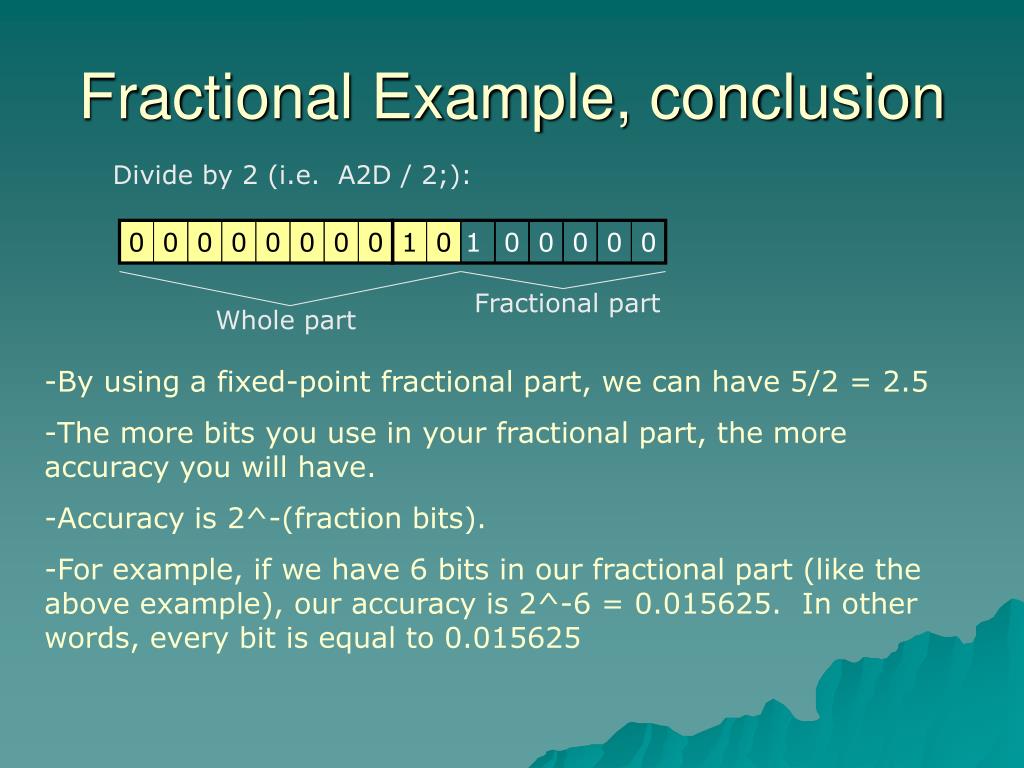 Fractional Example, conclusion

Divide by 2 (i.e.  A2D / 2;):

| 0 | 0 | 0 | 0 | 0 | 0 | 0 | 0 | 1 | 0 | 1 | 0 | 0 | 0 | 0 | 0 |
|---|---|---|---|---|---|---|---|---|---|---|---|---|---|---|---|

Whole part

Fractional part

-By using a fixed-point fractional part, we can have 5/2 = 2.5

-The more bits you use in your fractional part, the more accuracy you will have.

-Accuracy is 2^-(fraction bits).

-For example, if we have 6 bits in our fractional part (like the above example), our accuracy is 2^-6 = 0.015625.  In other words, every bit is equal to 0.015625